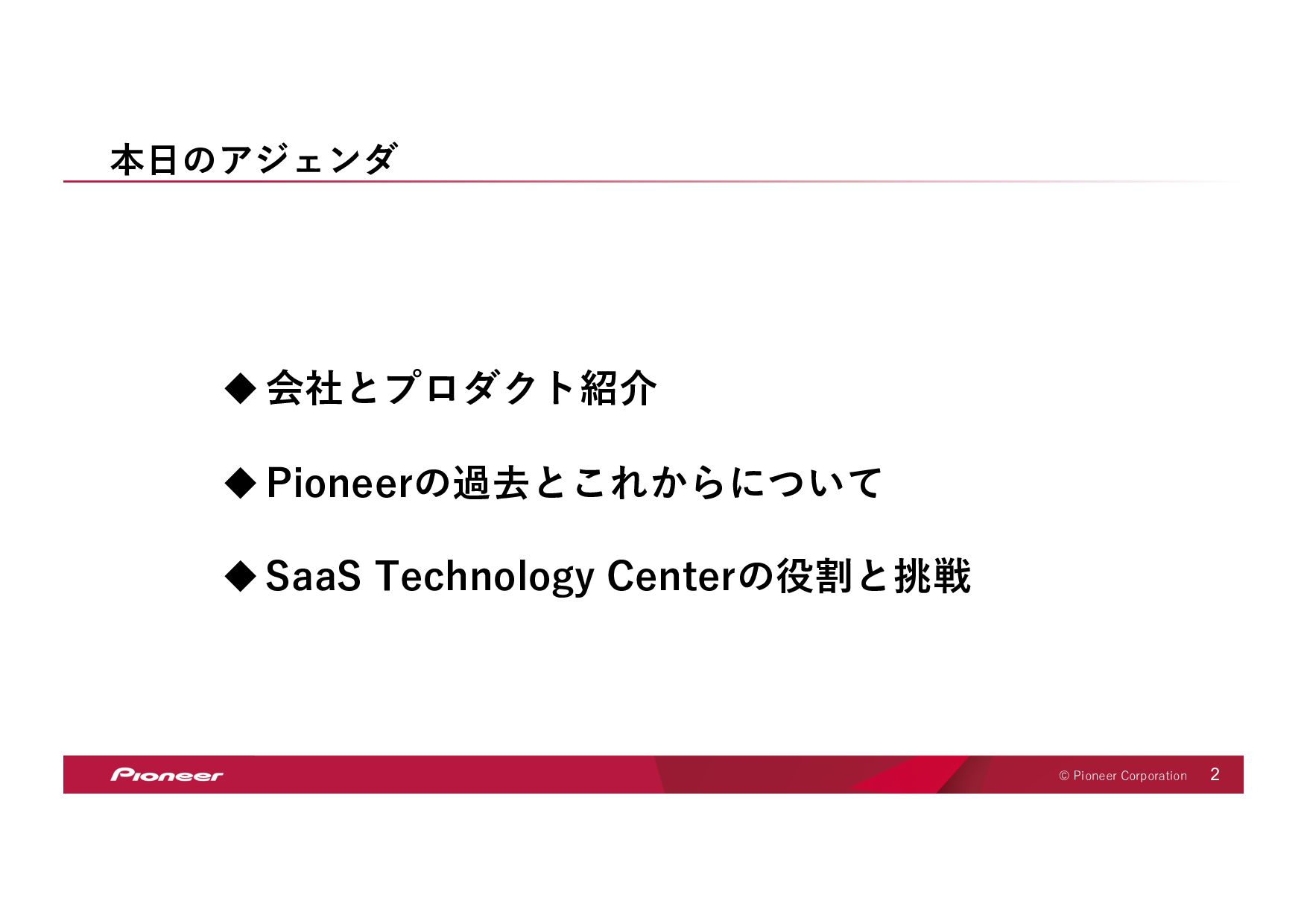 本日のアジェンダ

◆会社とプロダクト紹介

◆Pioneerの過去とこれからについて

◆SaaS Technology Centerの役割と挑戦

Pioneer

© Pioneer Corporation 2